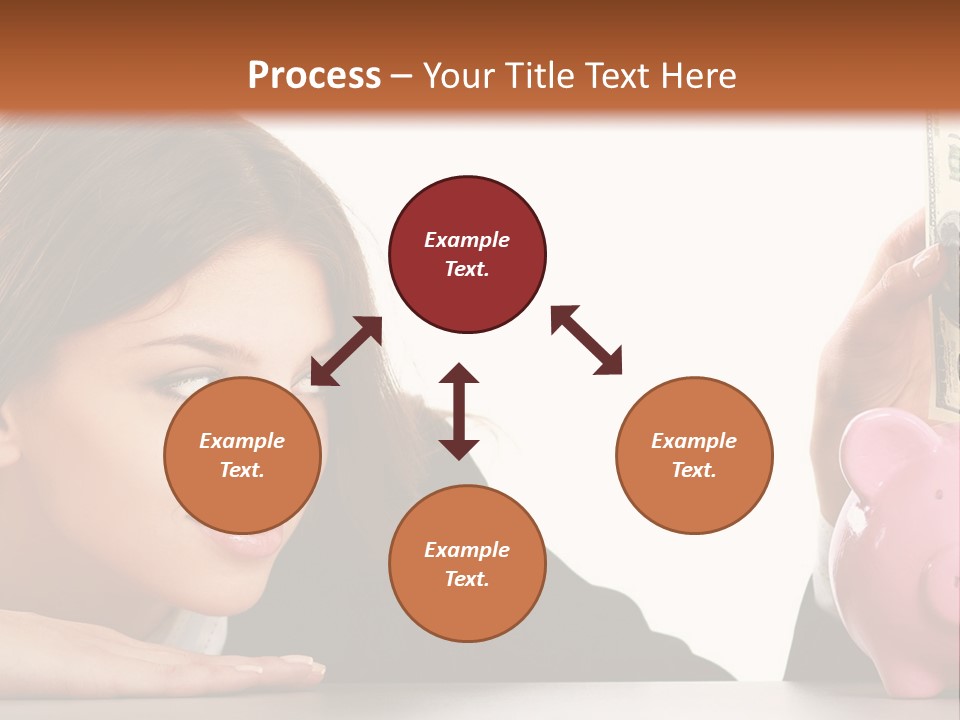 Process – Your Title Text Here

Example Text.

Example Text.

Example Text.

Example Text.